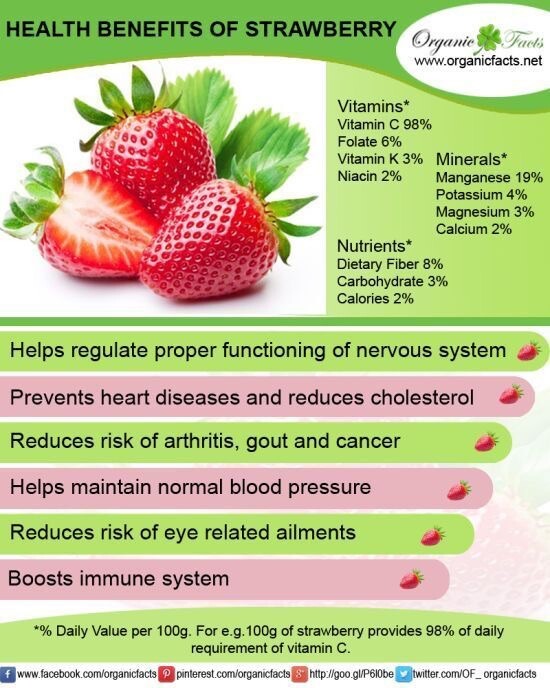 HEALTH BENEFITS OF STRAWBERRY

Organic Facts
www.organicfacts.net

Vitamins*
Vitamin C 98%
Folate 6%
Vitamin K 3%
Niacin 2%

Minerals*
Manganese 19%
Potassium 4%
Magnesium 3%
Calcium 2%

Nutrients*
Dietary Fiber 8%
Carbohydrate 3%
Calories 2%

Helps regulate proper functioning of nervous system

Prevents heart diseases and reduces cholesterol

Reduces risk of arthritis, gout and cancer

Helps maintain normal blood pressure

Reduces risk of eye related ailments

Boosts immune system

*% Daily Value per 100g. For e.g.100g of strawberry provides 98% of daily requirement of vitamin C.

www.facebook.com/organicfacts pinterest.com/organicfacts http://goo.gl/P6l0be twitter.com/OF_ organicfacts